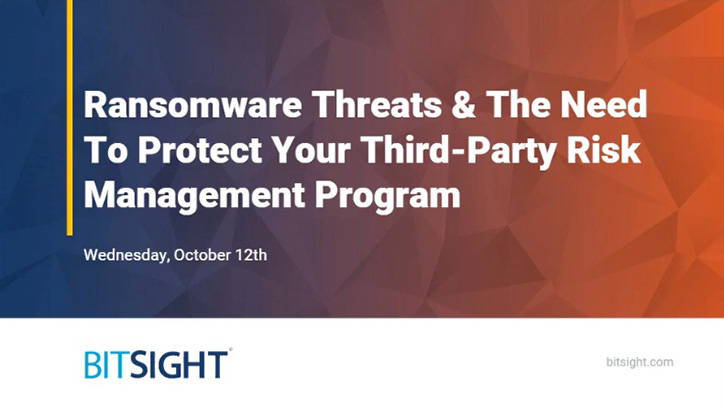 Ransomware Threats & The Need To Protect Your Third-Party Risk Management Program

Wednesday, October 12th

BITSIGHT®

bitsight.com